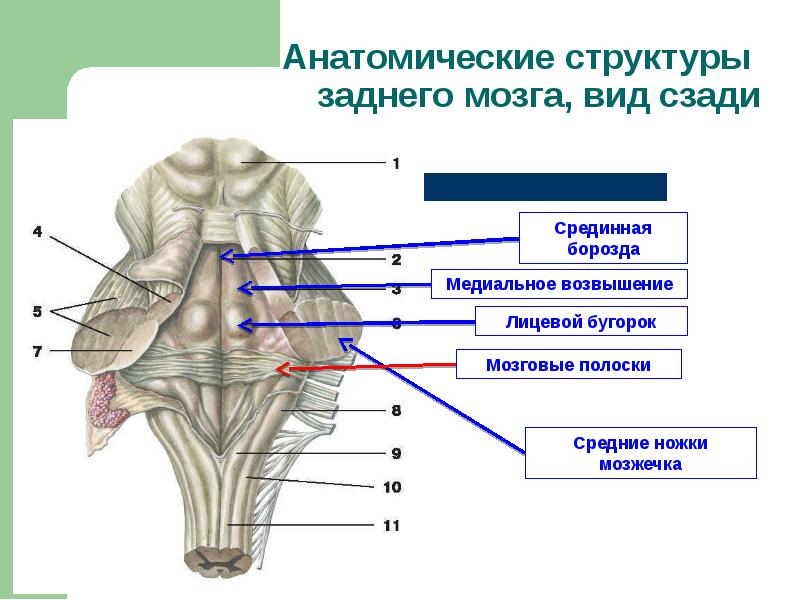 Анатомические структуры заднего мозга, вид сзади

1
2
3
6
4
5
7
8
9
10
11

Срединная борозда

Медиальное возвышение

Лицевой бугорок

Мозговые полоски

Средние ножки мозжечка